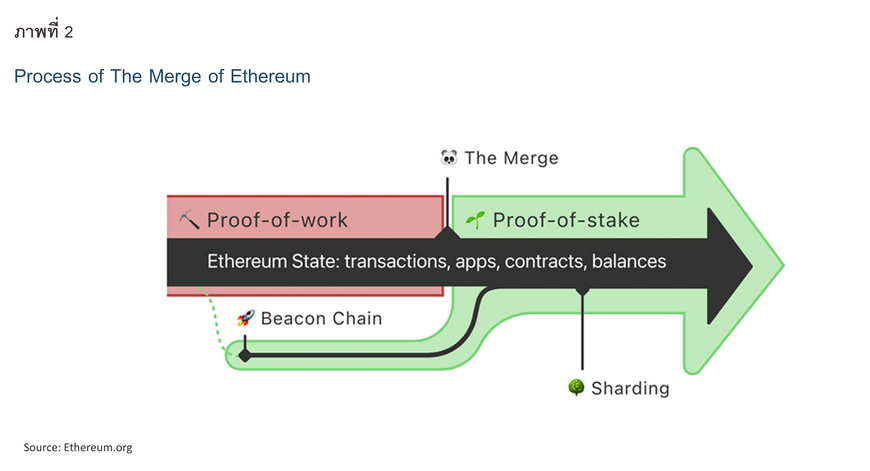 ภาพที่ 2

Process of The Merge of Ethereum

The Merge

Proof-of-work

Proof-of-stake

Ethereum State: transactions, apps, contracts, balances

Beacon Chain

Sharding

Source: Ethereum.org